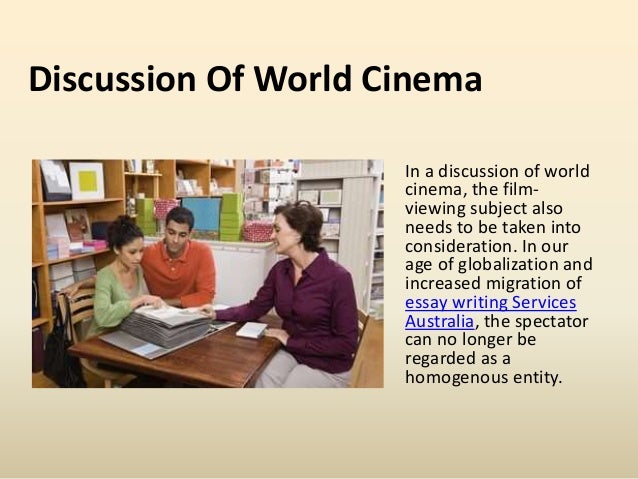 Discussion Of World Cinema

In a discussion of world cinema, the film-viewing subject also needs to be taken into consideration. In our age of globalization and increased migration of essay writing Services Australia, the spectator can no longer be regarded as a homogenous entity.